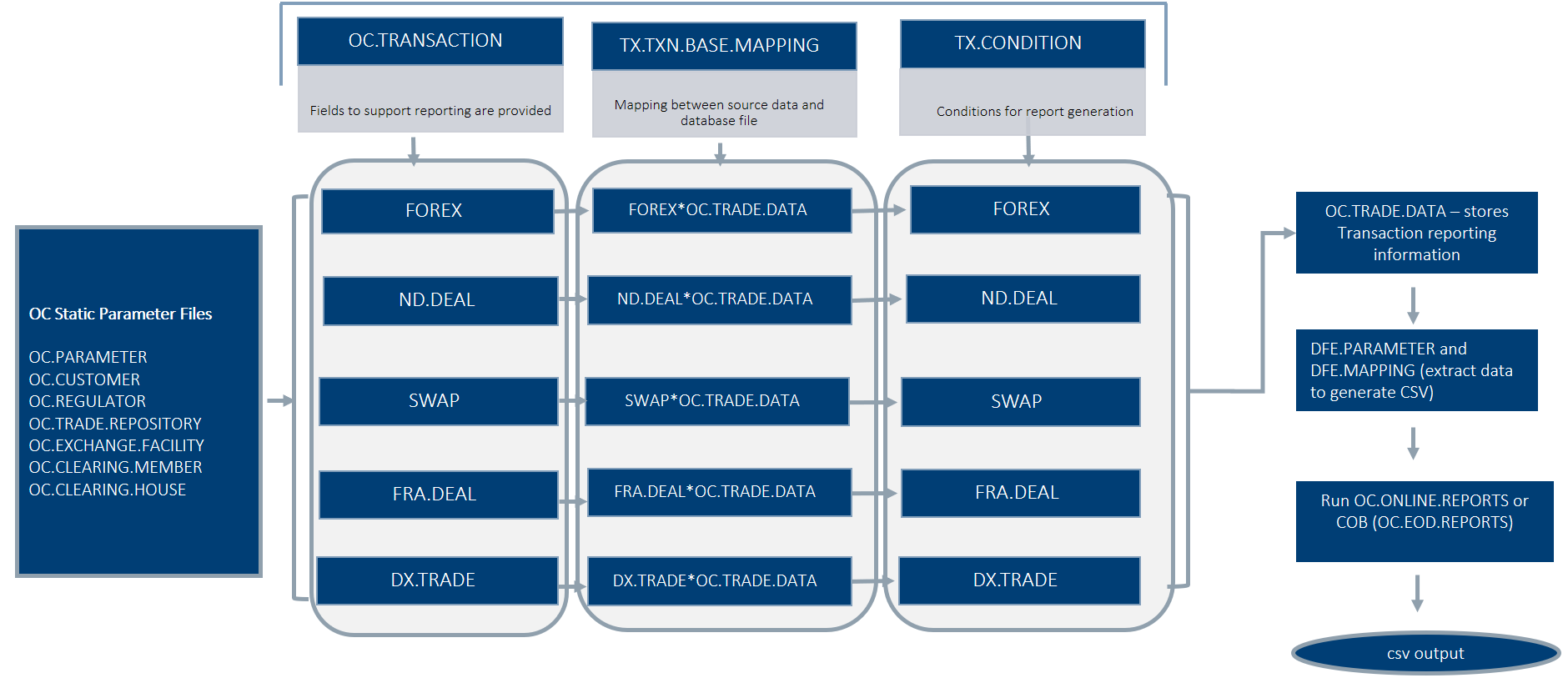 OC.TRANSACTION

Fields to support reporting are provided

TX.TXN.BASE.MAPPING

Mapping between source data and database file

TX.CONDITION

Conditions for report generation

OC Static Parameter Files

OC.PARAMETER
OC.CUSTOMER
OC.REGULATOR
OC.TRADE.REPOSITORY
OC.EXCHANGE.FACILITY
OC.CLEARING.MEMBER
OC.CLEARING.HOUSE

FOREX

ND.DEAL

SWAP

FRA.DEAL

DX.TRADE

FOREX*OC.TRADE.DATA

ND.DEAL*OC.TRADE.DATA

SWAP*OC.TRADE.DATA

FRA.DEAL*OC.TRADE.DATA

DX.TRADE*OC.TRADE.DATA

FOREX

ND.DEAL

SWAP

FRA.DEAL

DX.TRADE

OC.TRADE.DATA – stores Transaction reporting information

DFE.PARAMETER and DFE.MAPPING (extract data to generate CSV)

Run OC.ONLINE.REPORTS or COB (OC.EOD.REPORTS)

csv output